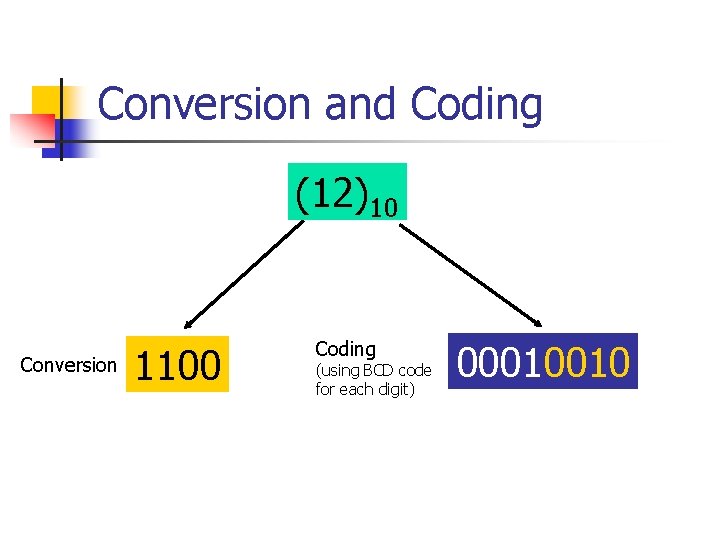 Conversion and Coding

$(12)_{10}$

Conversion 1100

Coding
(using BCD code for each digit)

00010010